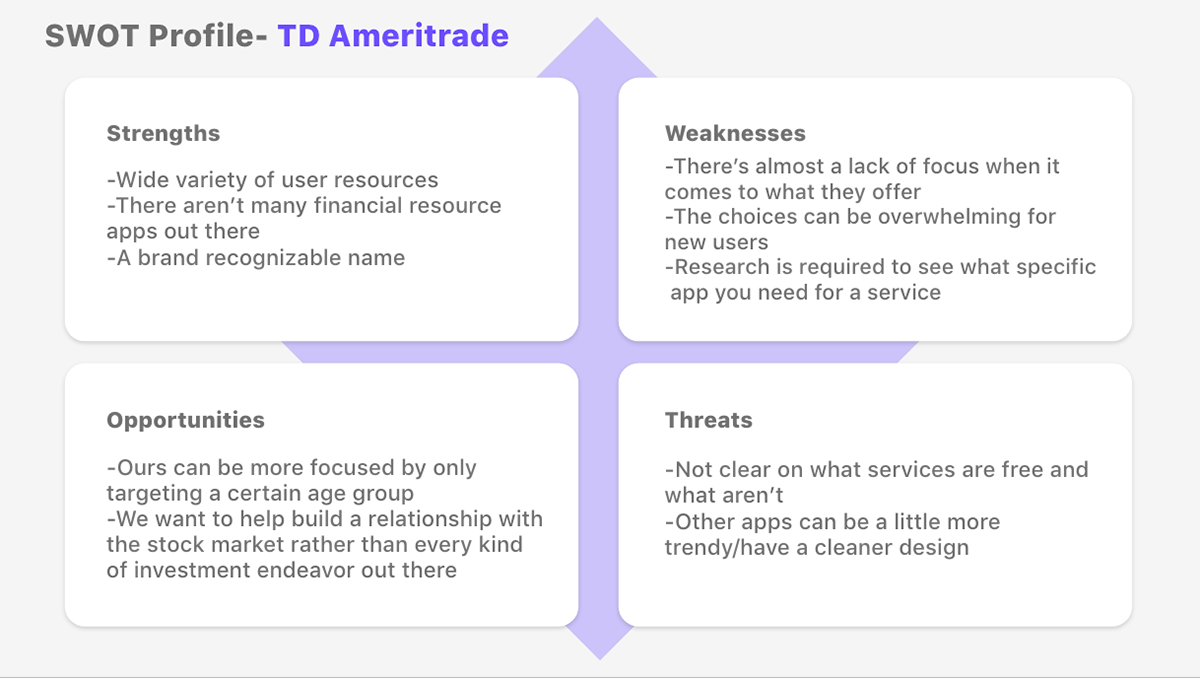 SWOT Profile- TD Ameritrade

Strengths

-Wide variety of user resources
-There aren't many financial resource apps out there
-A brand recognizable name

Weaknesses

-There's almost a lack of focus when it comes to what they offer
-The choices can be overwhelming for new users
-Research is required to see what specific app you need for a service

Opportunities

-Ours can be more focused by only targeting a certain age group
-We want to help build a relationship with the stock market rather than every kind of investment endeavor out there

Threats

-Not clear on what services are free and what aren't
-Other apps can be a little more trendy/have a cleaner design